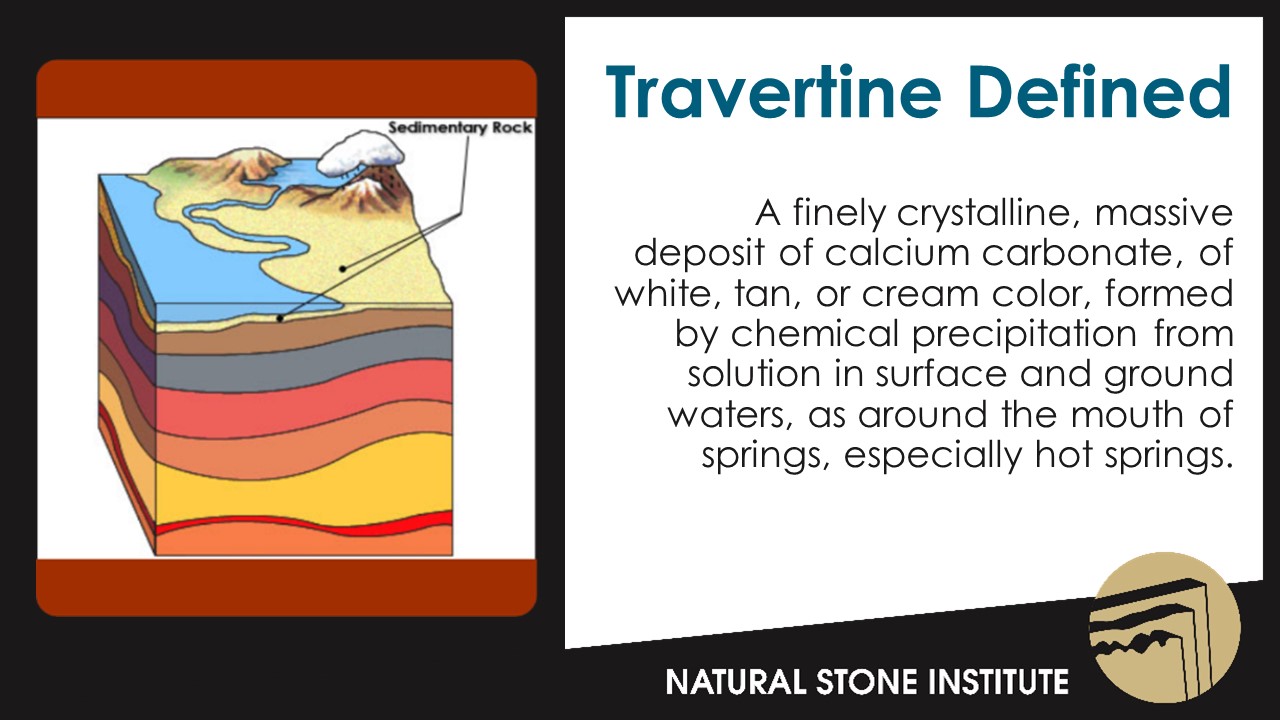 Sedimentary Rock

Travertine Defined

A finely crystalline, massive deposit of calcium carbonate, of white, tan, or cream color, formed by chemical precipitation from solution in surface and ground waters, as around the mouth of springs, especially hot springs.

NATURAL STONE INSTITUTE